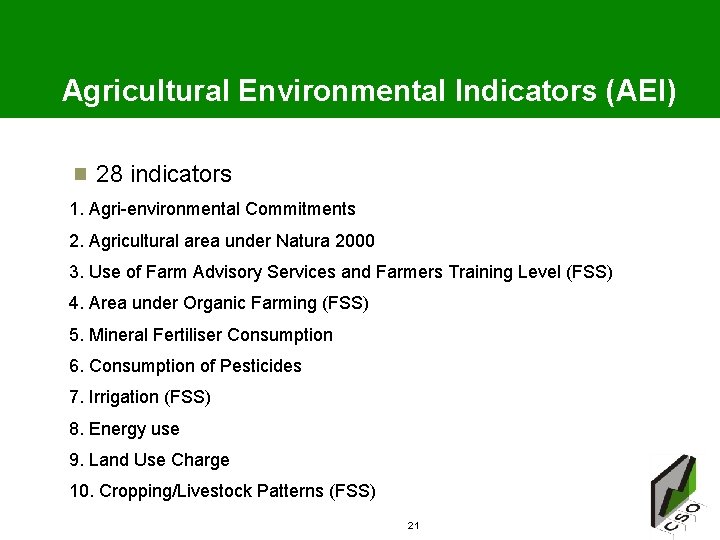 Agricultural Environmental Indicators (AEI)

28 indicators

1. Agri-environmental Commitments
2. Agricultural area under Natura 2000
3. Use of Farm Advisory Services and Farmers Training Level (FSS)
4. Area under Organic Farming (FSS)
5. Mineral Fertiliser Consumption
6. Consumption of Pesticides
7. Irrigation (FSS)
8. Energy use
9. Land Use Charge
10. Cropping/Livestock Patterns (FSS)

21

CSO